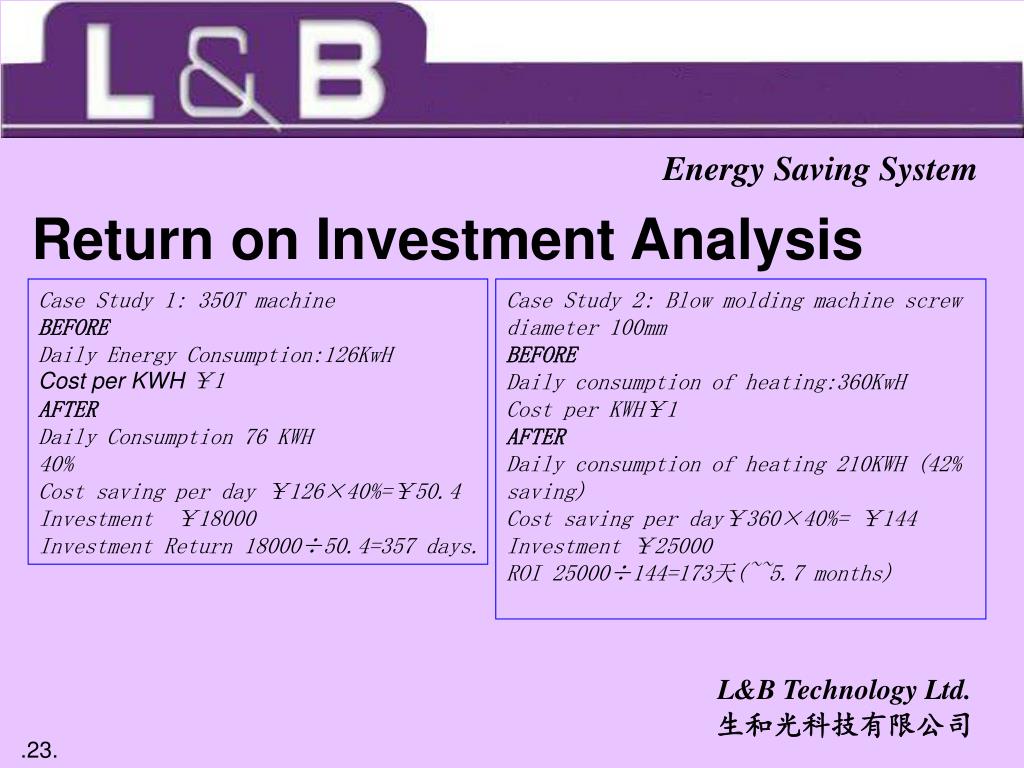 L&B

Energy Saving System

Return on Investment Analysis

Case Study 1: 350T machine
BEFORE
Daily Energy Consumption:126KwH
Cost per KWH ￥1
AFTER
Daily Consumption 76 KWH
40%
Cost saving per day ￥126×40%=￥50.4
Investment ￥18000
Investment Return 18000÷50.4=357 days.

Case Study 2: Blow molding machine screw diameter 100mm
BEFORE
Daily consumption of heating:360KwH
Cost per KWH￥1
AFTER
Daily consumption of heating 210KWH (42% saving)
Cost saving per day￥360×40%= ￥144
Investment ￥25000
ROI 25000÷144=173天(~~5.7 months)

L&B Technology Ltd.
生和光科技有限公司

.23.